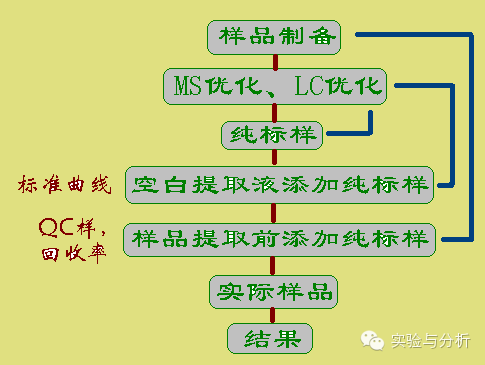 样品制备

MS优化、LC优化

纯标样

标准曲线

空白提取液添加纯标样

QC样，回收率

样品提取前添加纯标样

实际样品

结果

实验与分析